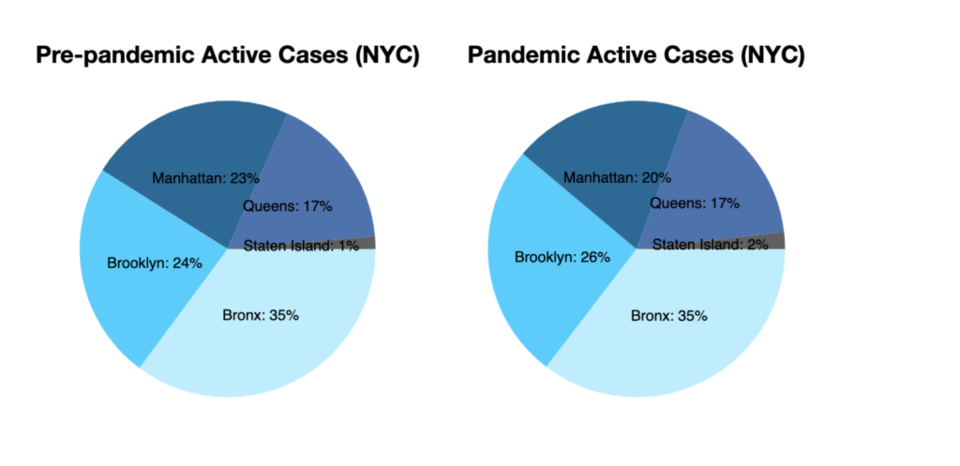 Pre-pandemic Active Cases (NYC)

Manhattan: 23%
Queens: 17%
Staten Island: 1%
Brooklyn: 24%
Bronx: 35%

Pandemic Active Cases (NYC)

Manhattan: 20%
Queens: 17%
Staten Island: 2%
Brooklyn: 26%
Bronx: 35%